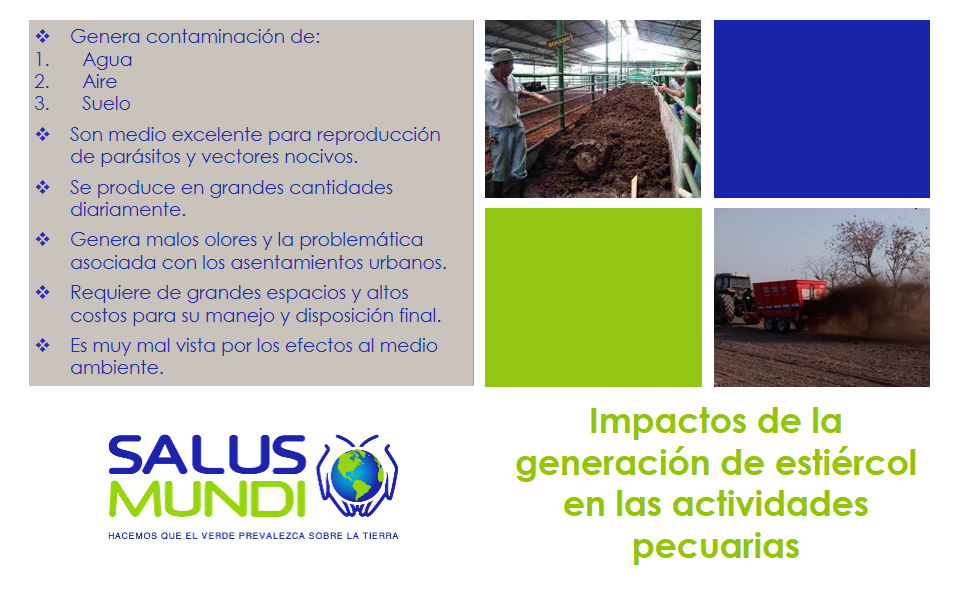 ❖ Genera contaminación de:
1. Agua
2. Aire
3. Suelo

❖ Son medio excelente para reproducción de parásitos y vectores nocivos.

❖ Se produce en grandes cantidades diariamente.

❖ Genera malos olores y la problemática asociada con los asentamientos urbanos.

❖ Requiere de grandes espacios y altos costos para su manejo y disposición final.

❖ Es muy mal vista por los efectos al medio ambiente.

SALUS MUNDI

HACEMOS QUE EL VERDE PREVALEZCA SOBRE LA TIERRA

Impactos de la generación de estiércol en las actividades pecuarias